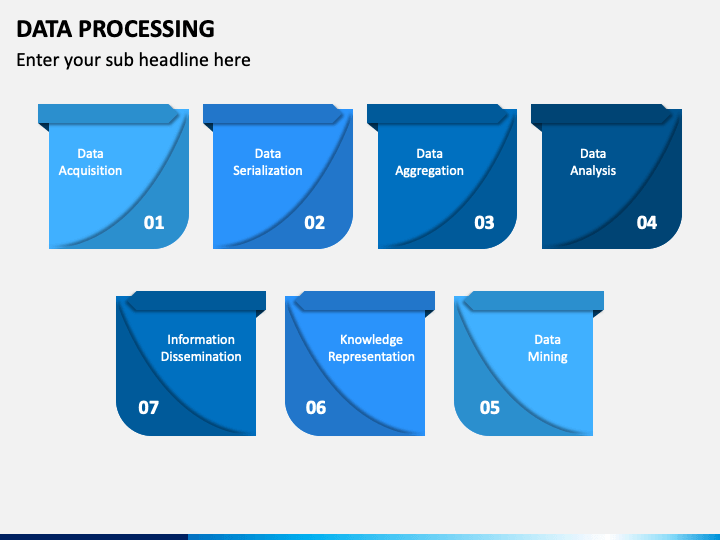 DATA PROCESSING

Enter your sub headline here

Data Acquisition
01

Data Serialization
02

Data Aggregation
03

Data Analysis
04

Information Dissemination
07

Knowledge Representation
06

Data Mining
05